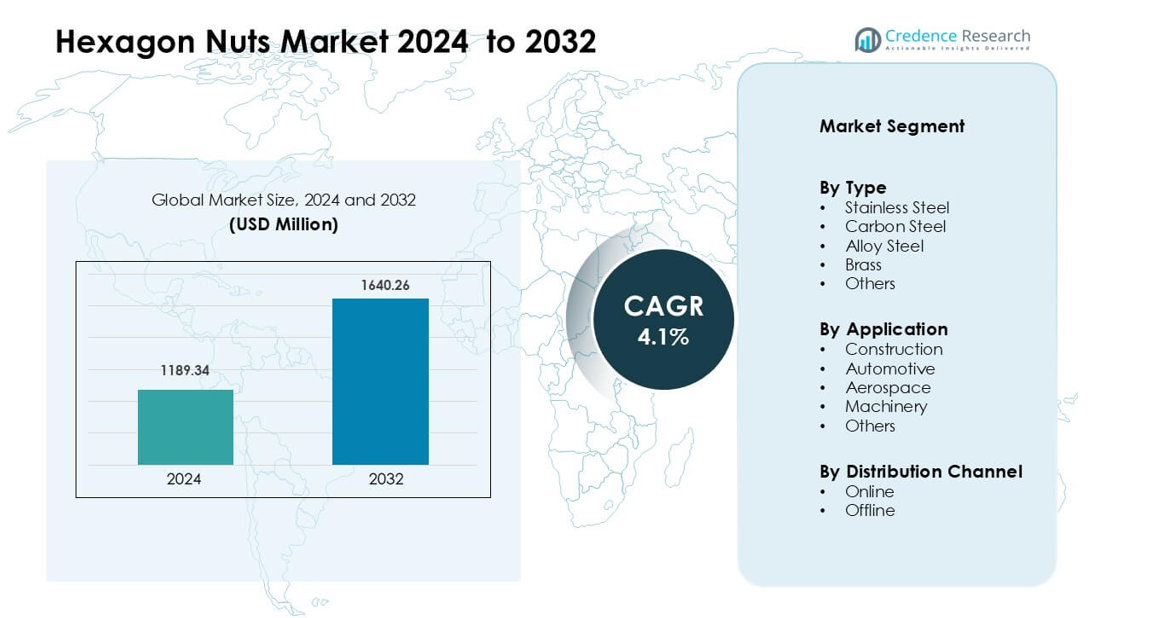 Hexagon Nuts Market 2024 to 2032

Credence Research
Actionable Insights Delivered

Global Market Size, 2024 and 2032
(USD Million)

1189.34
1640.26
2024
2032

CAGR
4.1%

Market Segment

By Type
• Stainless Steel
• Carbon Steel
• Alloy Steel
• Brass
• Others

By Application
• Construction
• Automotive
• Aerospace
• Machinery
• Others

By Distribution Channel
• Online
• Offline